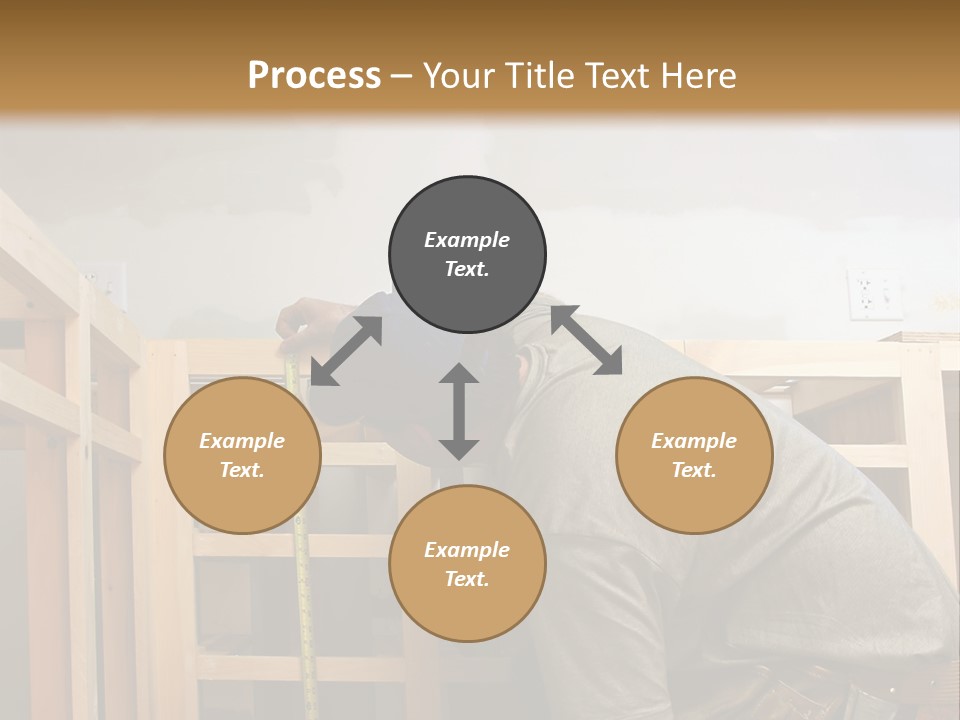 Process – Your Title Text Here

Example Text.

Example Text.

Example Text.

Example Text.